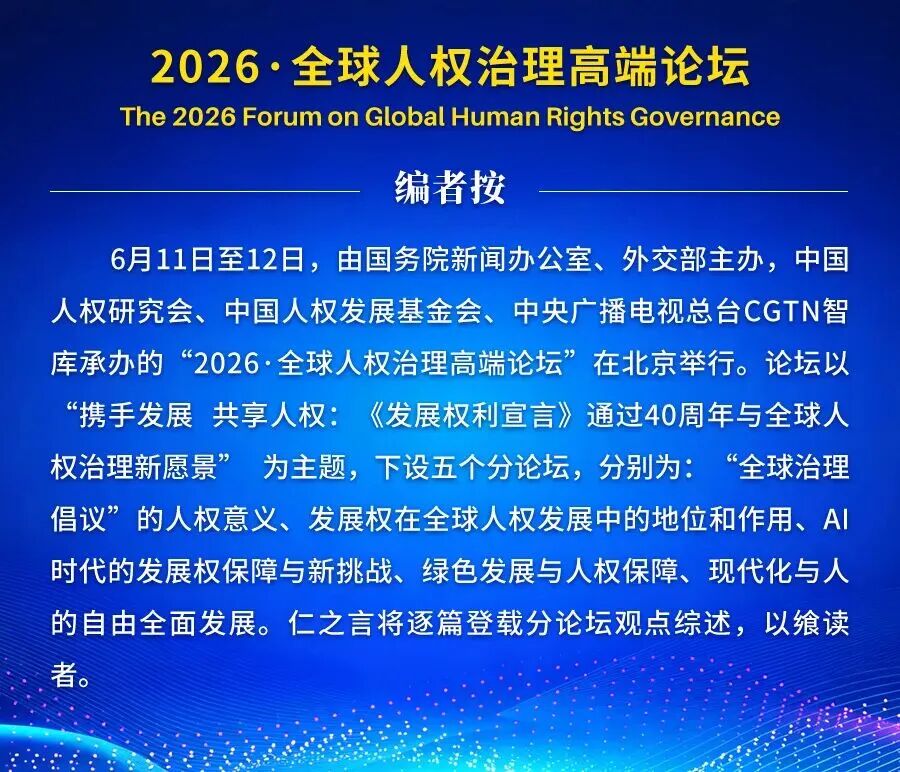 2026·全球人权治理高端论坛
The 2026 Forum on Global Human Rights Governance

编者按

6月11日至12日，由国务院新闻办公室、外交部主办，中国人权研究会、中国人权发展基金会、中央广播电视总台CGTN智库承办的“2026·全球人权治理高端论坛”在北京举行。论坛以“携手发展 共享人权：《发展权利宣言》通过40周年与全球人权治理新愿景” 为主题，下设五个分论坛，分别为：“全球治理倡议”的人权意义、发展权在全球人权发展中的地位和作用、AI时代的发展权保障与新挑战、绿色发展与人权保障、现代化与人的自由全面发展。仁之言将逐篇登载分论坛观点综述，以飨读者。